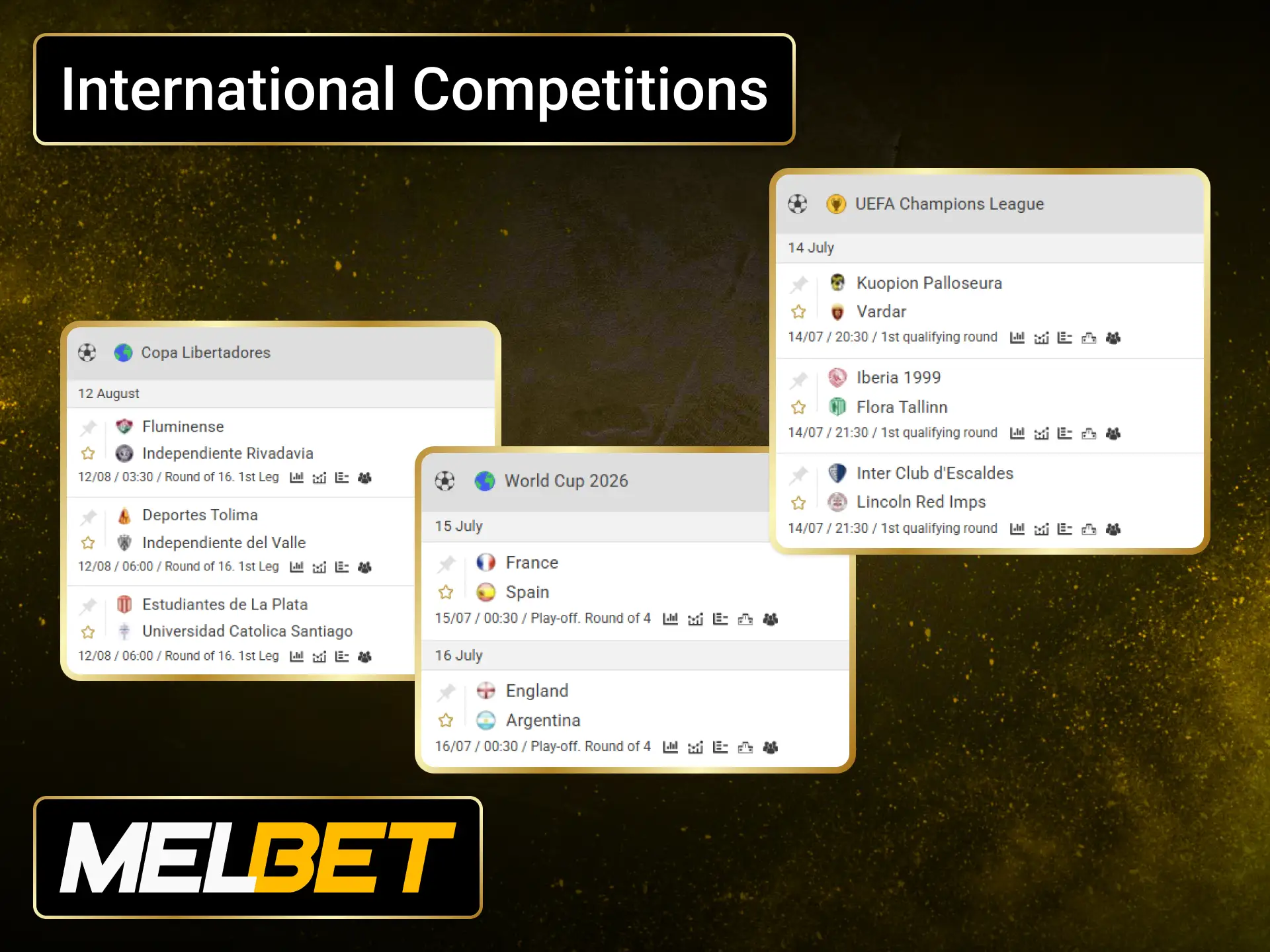 International Competitions

Copa Libertadores

12 August

Fluminense
Independiente Rivadavia
12/08 / 03:30 / Round of 16. 1st Leg

Deportes Tolima
Independiente del Valle
12/08 / 06:00 / Round of 16. 1st Leg

Estudiantes de La Plata
Universidad Catolica Santiago
12/08 / 06:00 / Round of 16. 1st Leg

World Cup 2026

15 July

France
Spain
15/07 / 00:30 / Play-off. Round of 4

16 July

England
Argentina
16/07 / 00:30 / Play-off. Round of 4

UEFA Champions League

14 July

Kuopion Palloseura
Vardar
14/07 / 20:30 / 1st qualifying round

Iberia 1999
Flora Tallinn
14/07 / 21:30 / 1st qualifying round

Inter Club d'Escaldes
Lincoln Red Imps
14/07 / 21:30 / 1st qualifying round

MELBET